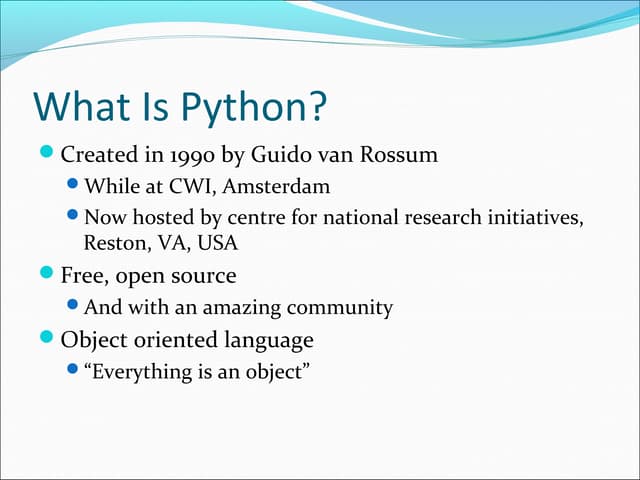 What Is Python?

- Created in 1990 by Guido van Rossum
  - While at CWI, Amsterdam
  - Now hosted by centre for national research initiatives, Reston, VA, USA
- Free, open source
  - And with an amazing community
- Object oriented language
  - “Everything is an object”